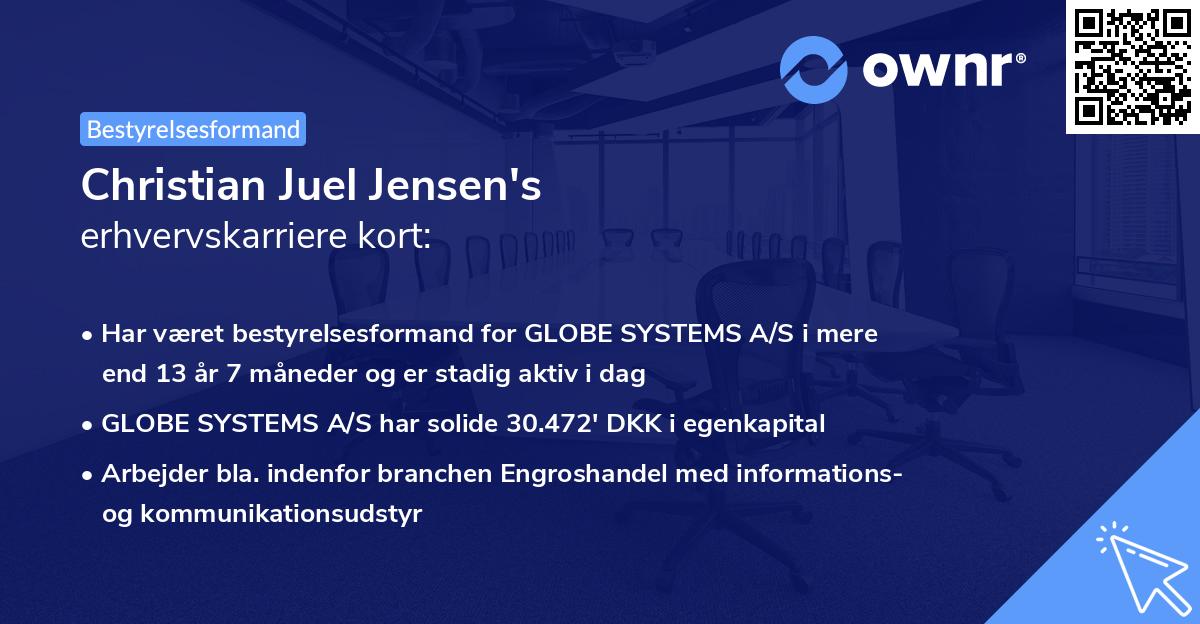 ownr®

Bestyrelsesformand

Christian Juel Jensen's
erhvervskarriere kort:

• Har været bestyrelsesformand for GLOBE SYSTEMS A/S i mere end 13 år 7 måneder og er stadig aktiv i dag
• GLOBE SYSTEMS A/S har solide 30.472' DKK i egenkapital
• Arbejder bla. indenfor branchen Engroshandel med informations- og kommunikationsudstyr